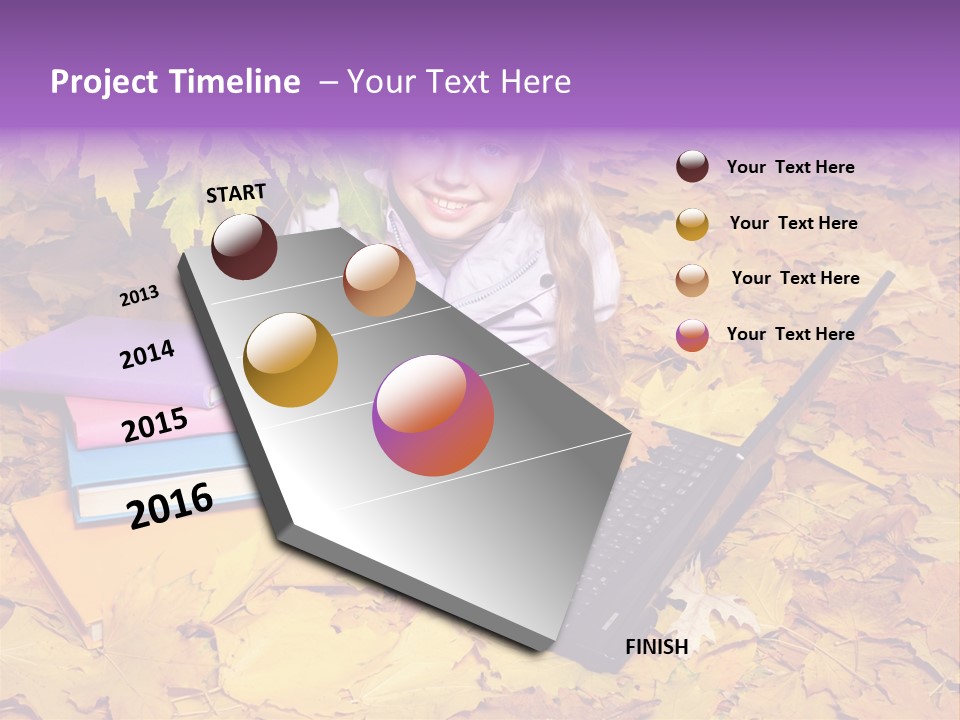 Project Timeline – Your Text Here

START

2013

2014

2015

2016

FINISH

Your Text Here

Your Text Here

Your Text Here

Your Text Here